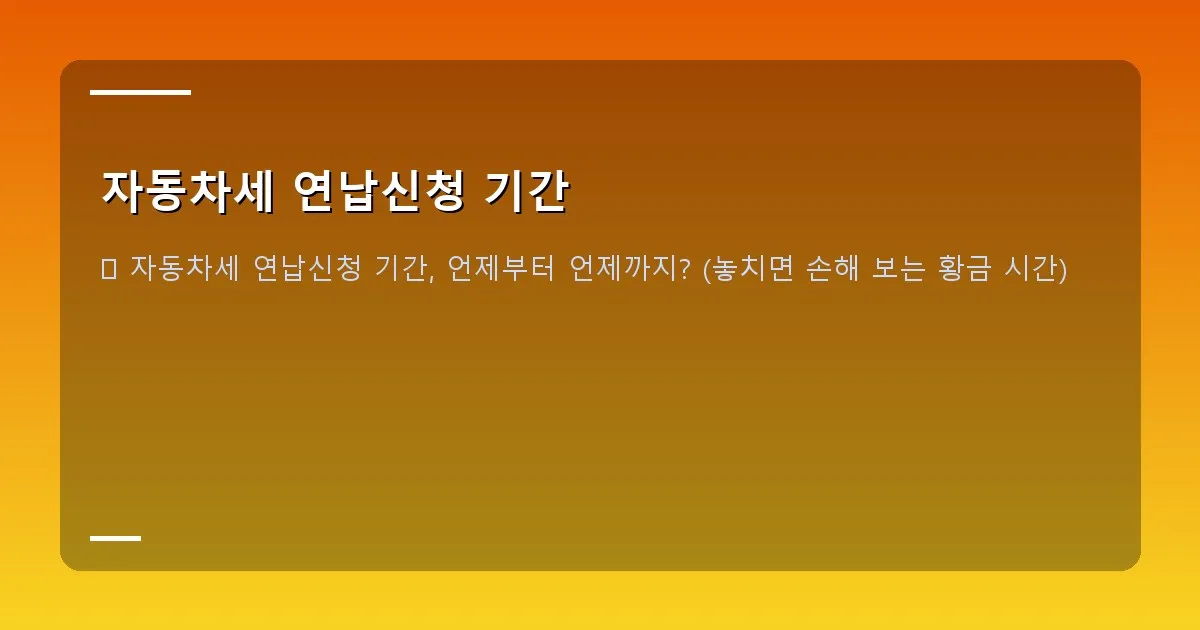 자동차세 연납신청 기간

자동차세 연납신청 기간, 언제부터 언제까지? (놓치면 손해 보는 황금 시간)